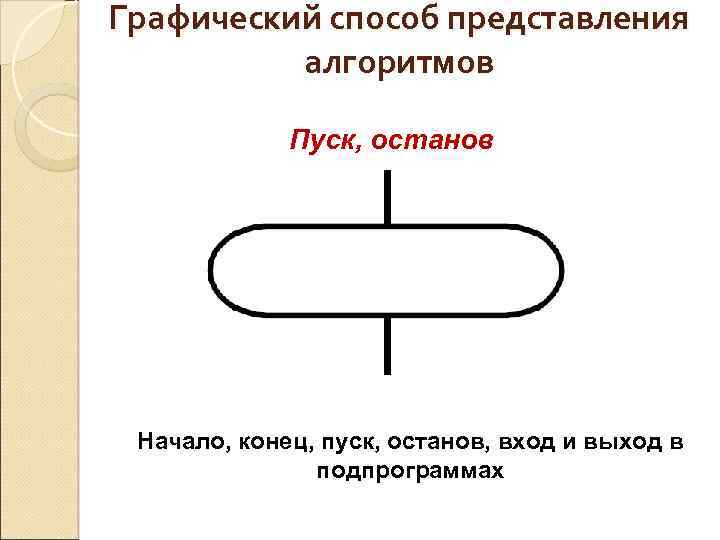 Графический способ представления алгоритмов

Пуск, останов

Начало, конец, пуск, останов, вход и выход в подпрограммах